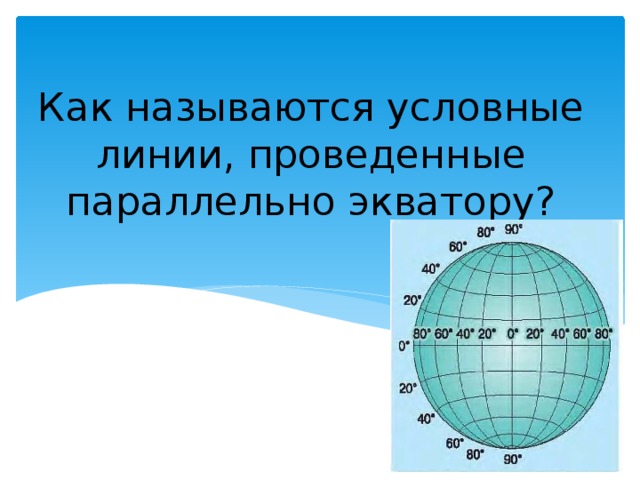 Как называются условные линии, проведенные параллельно экватору?

80° 90°
60°
40°
20°
80° 60° 40° 20° 0° 20° 40° 60° 80°
0°
20°
40°
60°
80°
90°